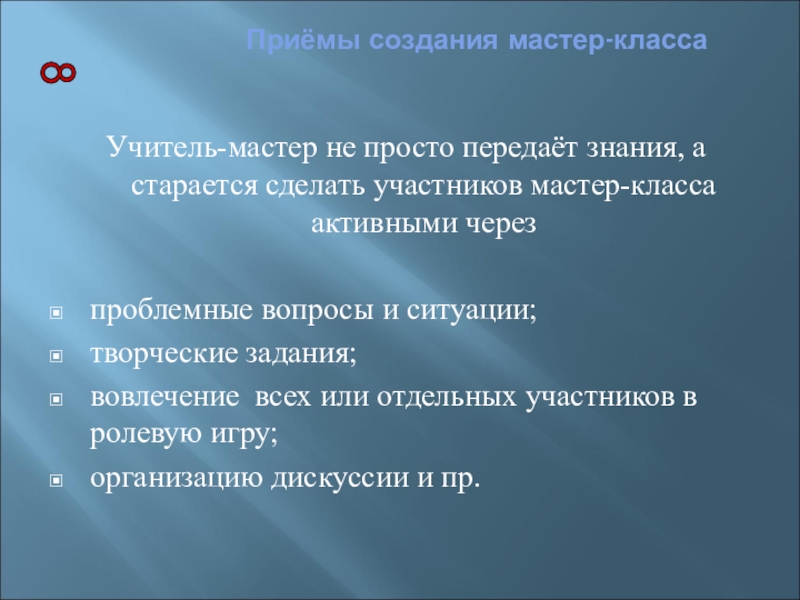 Приёмы создания мастер-класса

Учитель-мастер не просто передаёт знания, а старается сделать участников мастер-класса активными через

проблемные вопросы и ситуации;

творческие задания;

вовлечение всех или отдельных участников в ролевую игру;

организацию дискуссии и пр.